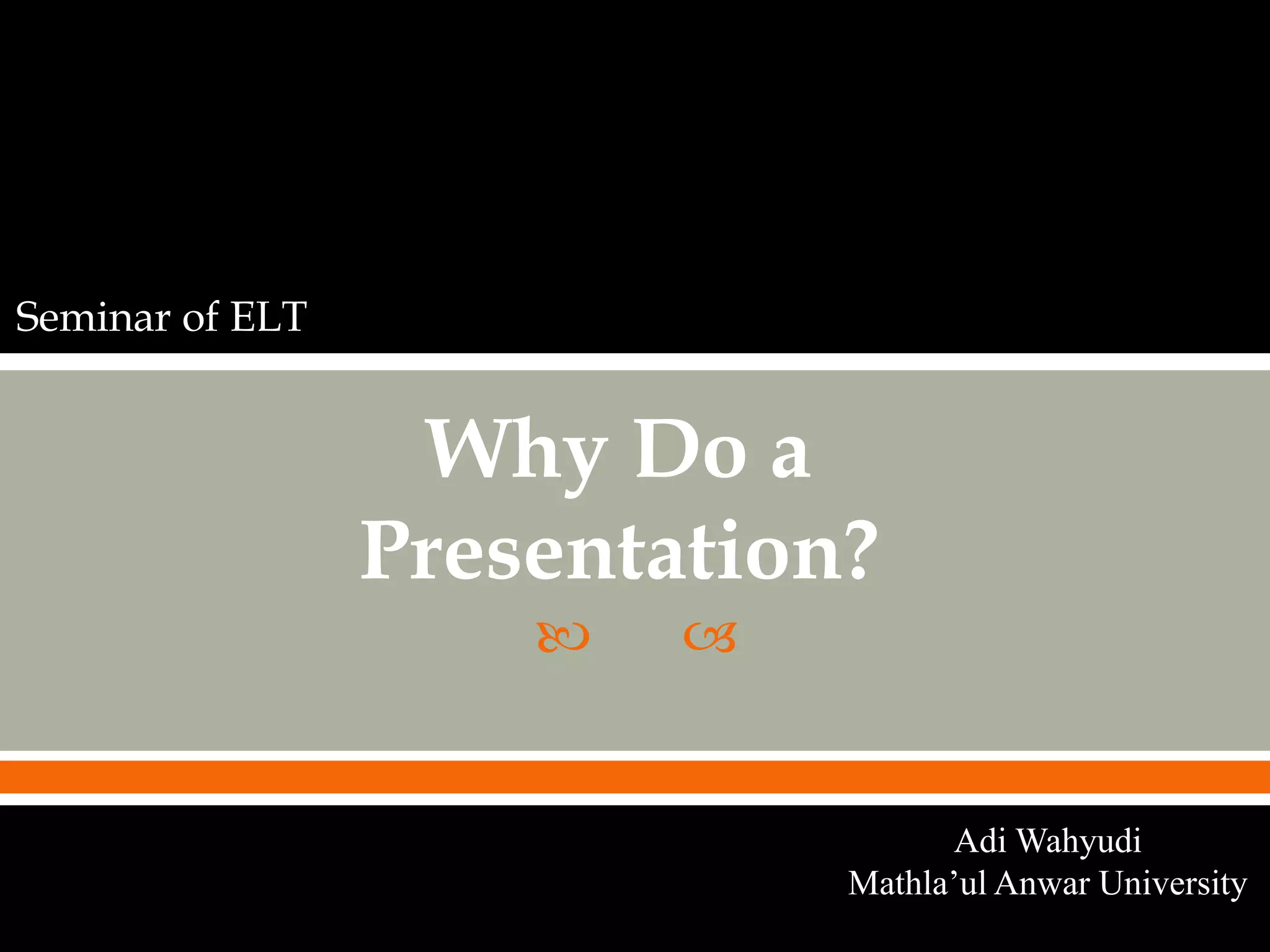 Seminar of ELT

Why Do a Presentation?

Adi Wahyudi
Mathla’ul Anwar University